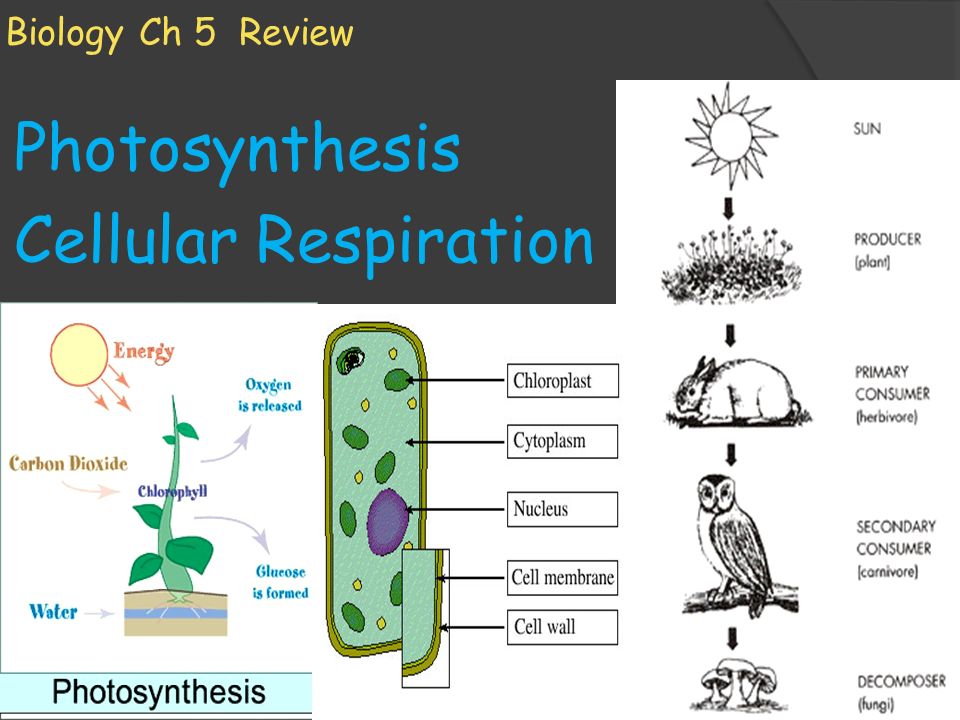 Biology Ch 5 Review

Photosynthesis
Cellular Respiration

Energy

Oxygen is released

Carbon Dioxide

Chlorophyll

Glucose is formed

Water

Photosynthesis

Chloroplast

Cytoplasm

Nucleus

Cell membrane

Cell wall

SUN

PRODUCER (plant)

PRIMARY CONSUMER (herbivore)

SECONDARY CONSUMER (carnivore)

DECOMPOSER (fungi)